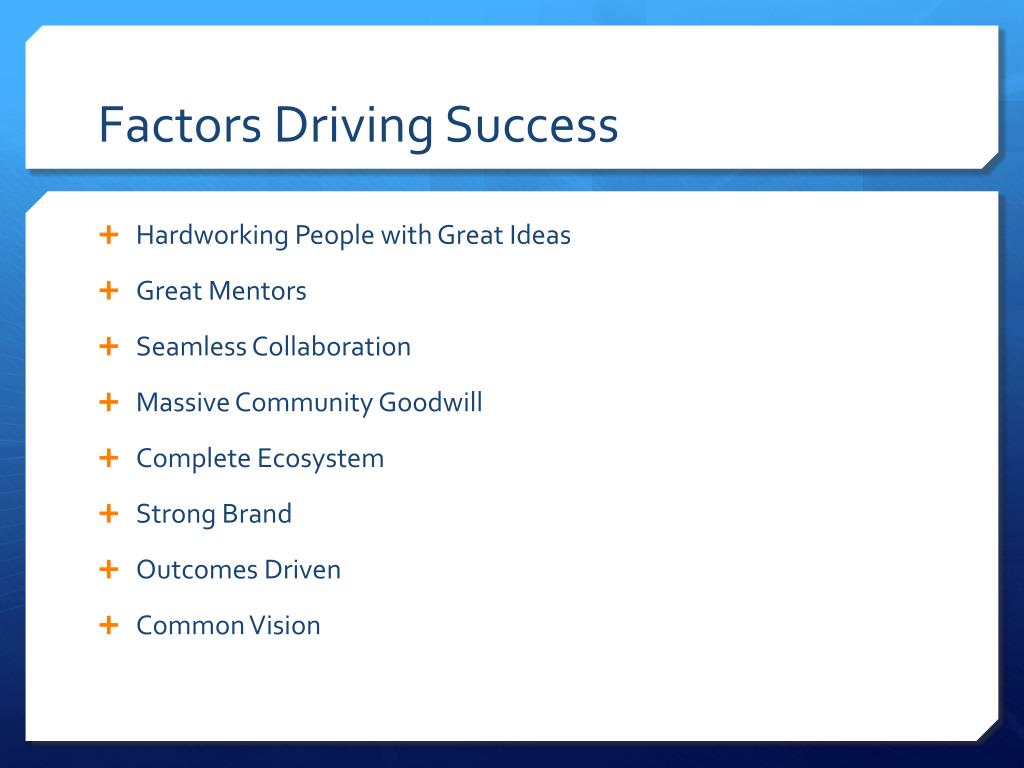 Factors Driving Success

+ Hardworking People with Great Ideas
+ Great Mentors
+ Seamless Collaboration
+ Massive Community Goodwill
+ Complete Ecosystem
+ Strong Brand
+ Outcomes Driven
+ Common Vision